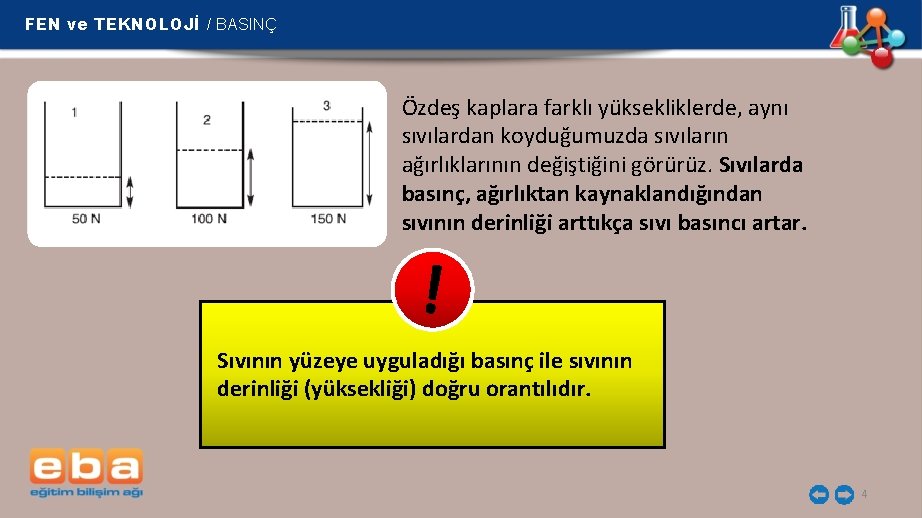 FEN ve TEKNOLOJİ / BASINÇ

1
50 N
2
100 N
3
150 N

Özdeş kaplara farklı yüksekliklerde, aynı sıvılardan koyduğumuzda sıvıların ağırlıklarının değiştiğini görürüz. Sıvılarda basınç, ağırlıktan kaynaklandığından sıvının derinliği arttıkça sıvı basıncı artar.

!

Sıvının yüzeye uyguladığı basınç ile sıvının derinliği (yüksekliği) doğru orantılıdır.

eba
eğitim bilişim ağı

4